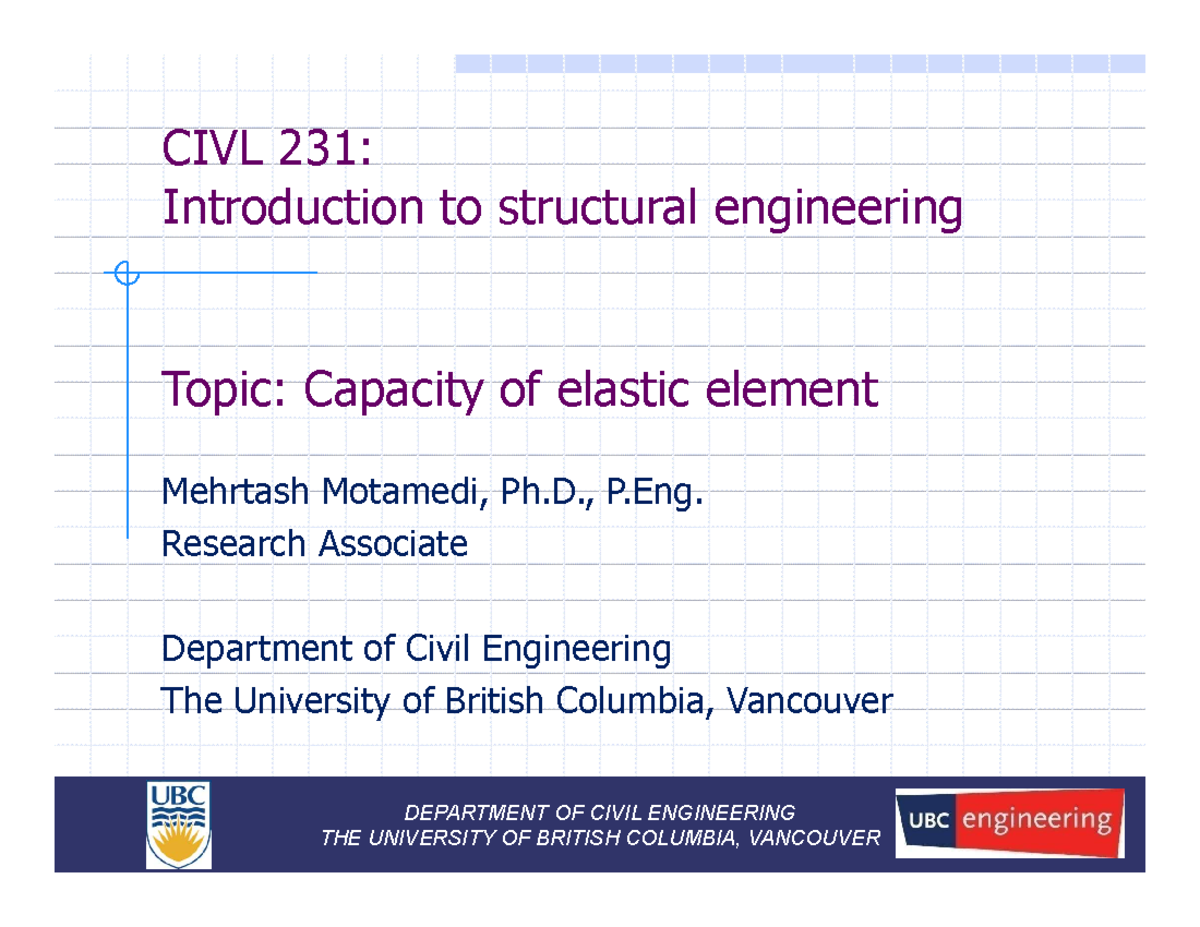 CIVL 231:
Introduction to structural engineering

Topic: Capacity of elastic element

Mehrtash Motamedi, Ph.D., P.Eng.
Research Associate

Department of Civil Engineering
The University of British Columbia, Vancouver

UBC

DEPARTMENT OF CIVIL ENGINEERING
THE UNIVERSITY OF BRITISH COLUMBIA, VANCOUVER

UBC engineering